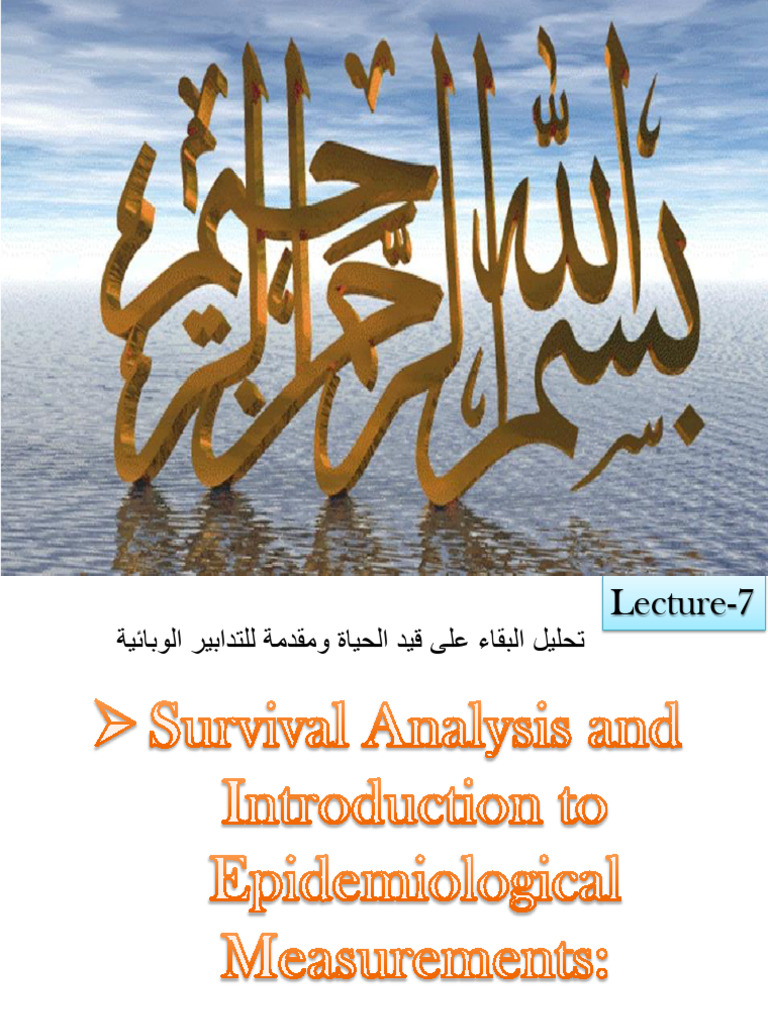 بسم الله الرحمن الرحيم

Lecture-7

تحليل البقاء على قيد الحياة ومقدمة للتدابير الوبائية

➢ Survival Analysis and Introduction to Epidemiological Measurements: